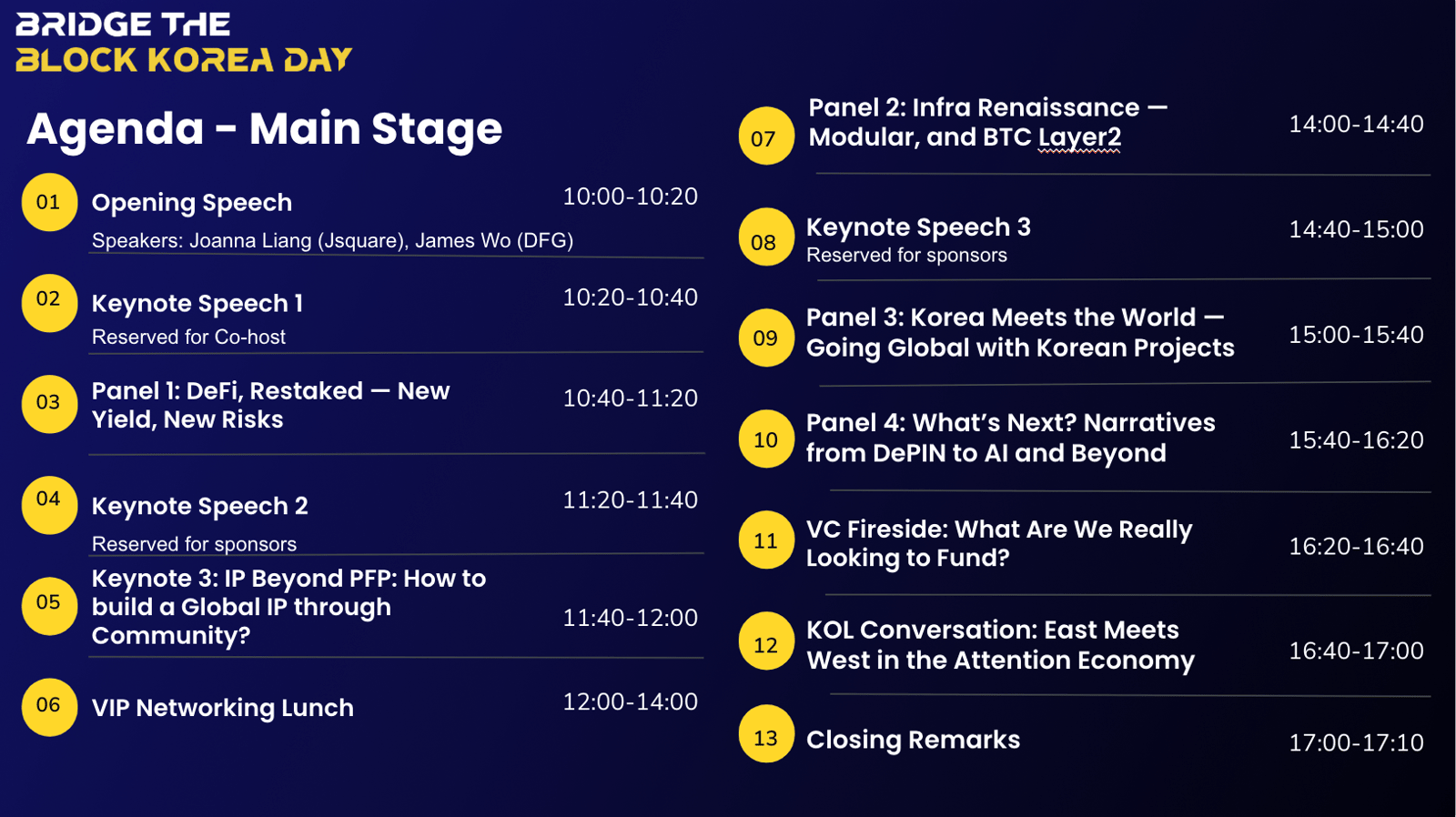 BRIDGE THE
BLOCK KOREA DAY

Agenda - Main Stage

01 Opening Speech 10:00-10:20
Speakers: Joanna Liang (Jsquare), James Wo (DFG)

02 Keynote Speech 1 10:20-10:40
Reserved for Co-host

03 Panel 1: DeFi, Restaked — New Yield, New Risks 10:40-11:20

04 Keynote Speech 2 11:20-11:40
Reserved for sponsors

05 Keynote 3: IP Beyond PFP: How to build a Global IP through Community? 11:40-12:00

06 VIP Networking Lunch 12:00-14:00

07 Panel 2: Infra Renaissance — Modular, and BTC Layer2 14:00-14:40

08 Keynote Speech 3 14:40-15:00
Reserved for sponsors

09 Panel 3: Korea Meets the World — Going Global with Korean Projects 15:00-15:40

10 Panel 4: What's Next? Narratives from DePIN to AI and Beyond 15:40-16:20

11 VC Fireside: What Are We Really Looking to Fund? 16:20-16:40

12 KOL Conversation: East Meets West in the Attention Economy 16:40-17:00

13 Closing Remarks 17:00-17:10